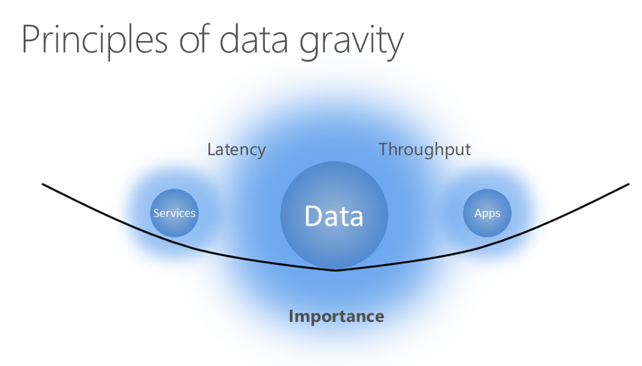 Principles of data gravity

Latency

Throughput

Services

Data

Apps

Importance